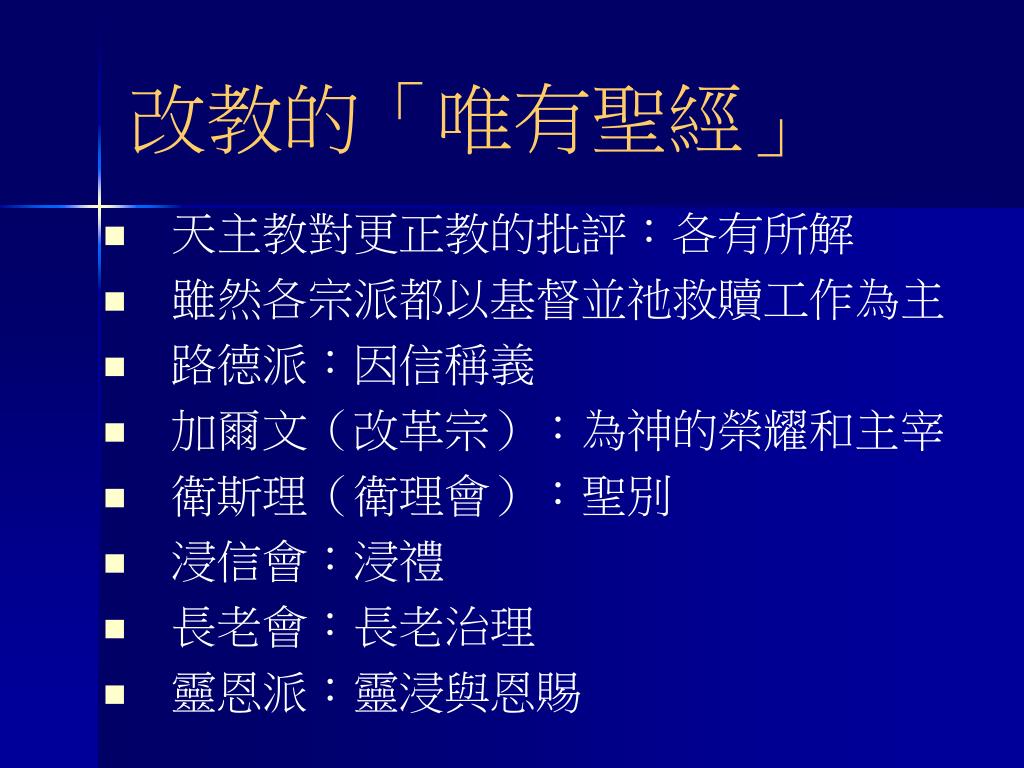 改教的「唯有聖經」

- 天主教對更正教的批評：各有所解
- 雖然各宗派都以基督並祂救贖工作為主
- 路德派：因信稱義
- 加爾文（改革宗）：為神的榮耀和主宰
- 衛斯理（衛理會）：聖別
- 浸信會：浸禮
- 長老會：長老治理
- 靈恩派：靈浸與恩賜